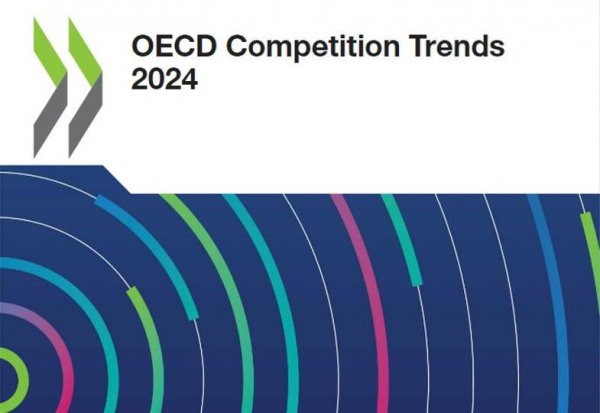 OECD Competition Trends 2024